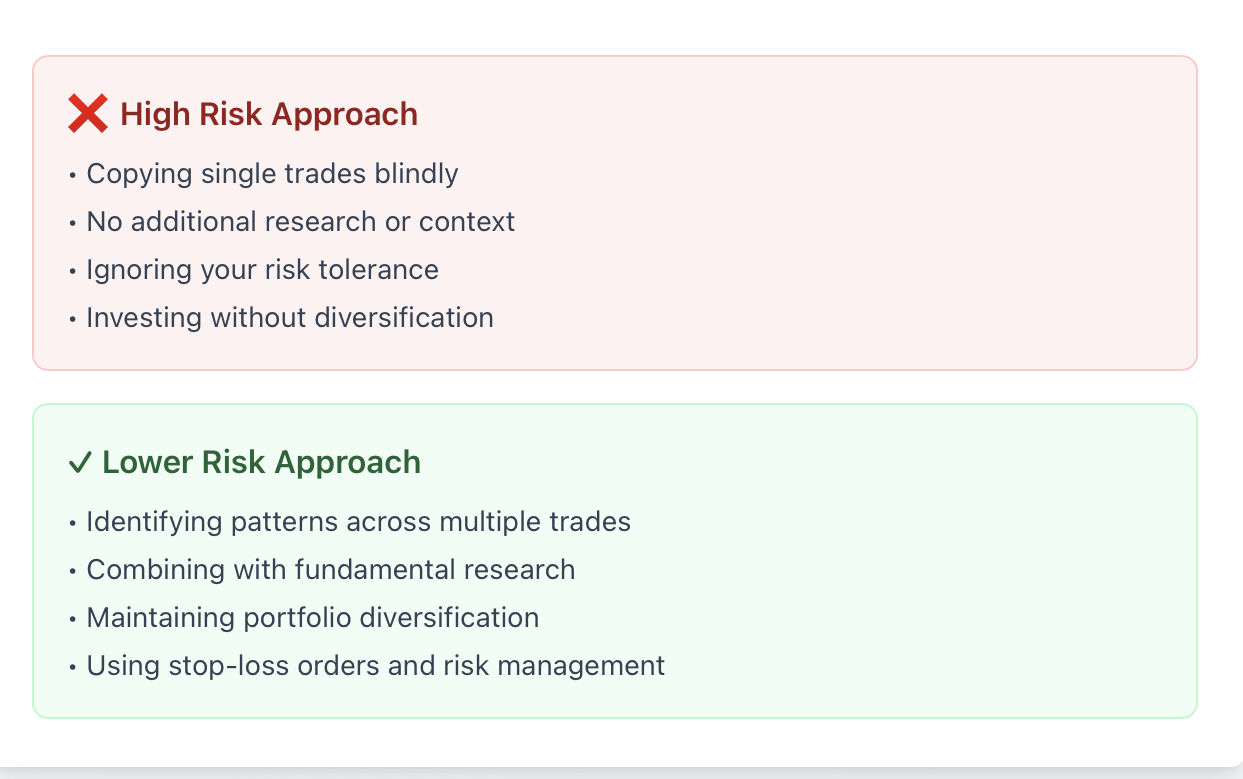 ❌ High Risk Approach

• Copying single trades blindly
• No additional research or context
• Ignoring your risk tolerance
• Investing without diversification

✓ Lower Risk Approach

• Identifying patterns across multiple trades
• Combining with fundamental research
• Maintaining portfolio diversification
• Using stop-loss orders and risk management